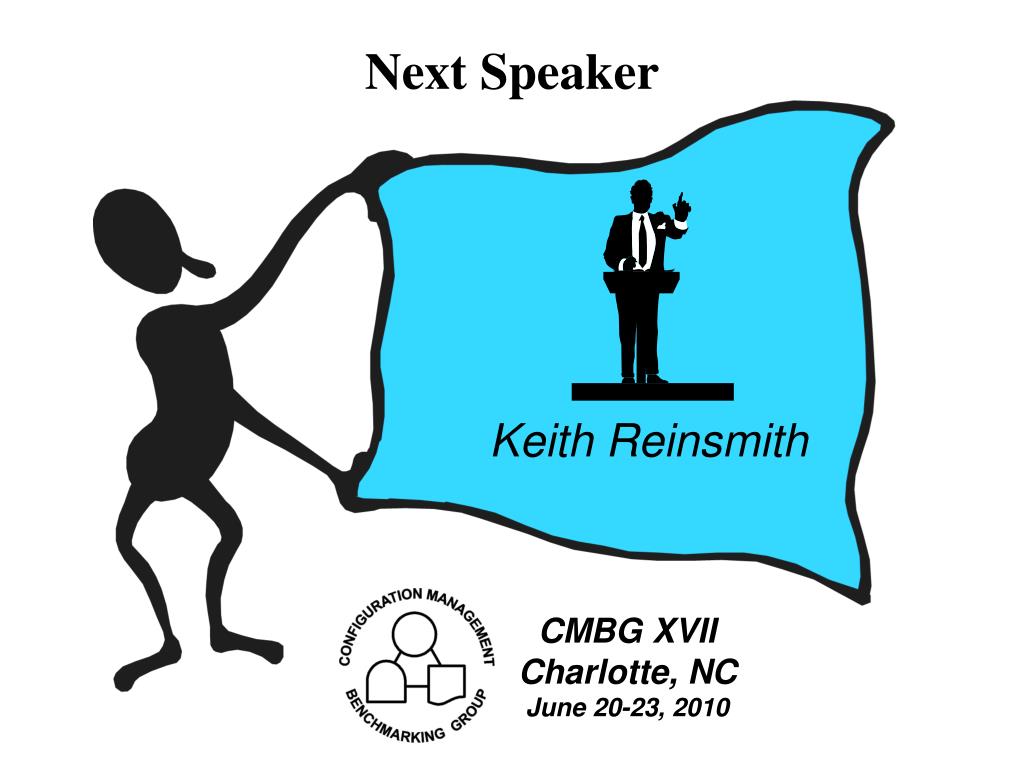 Next Speaker

Keith Reinsmith

CONFIGURATION MANAGEMENT BENCHMARKING GROUP

CMBG XVII
Charlotte, NC
June 20-23, 2010